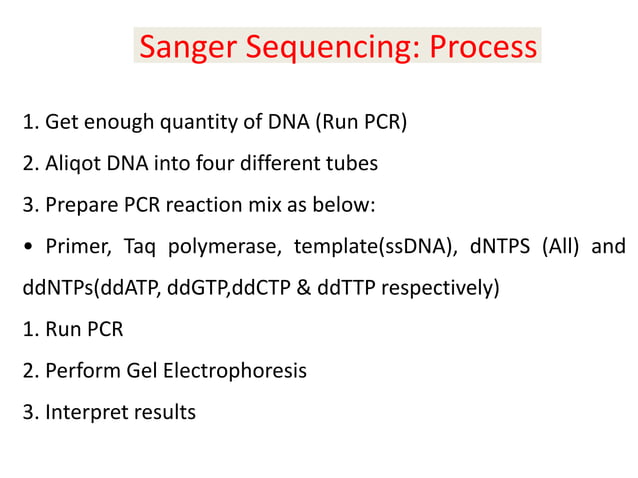 Sanger Sequencing: Process

1. Get enough quantity of DNA (Run PCR)

2. Aliqot DNA into four different tubes

3. Prepare PCR reaction mix as below:

• Primer, Taq polymerase, template(ssDNA), dNTPS (All) and ddNTPs(ddATP, ddGTP,ddCTP & ddTTP respectively)

1. Run PCR

2. Perform Gel Electrophoresis

3. Interpret results